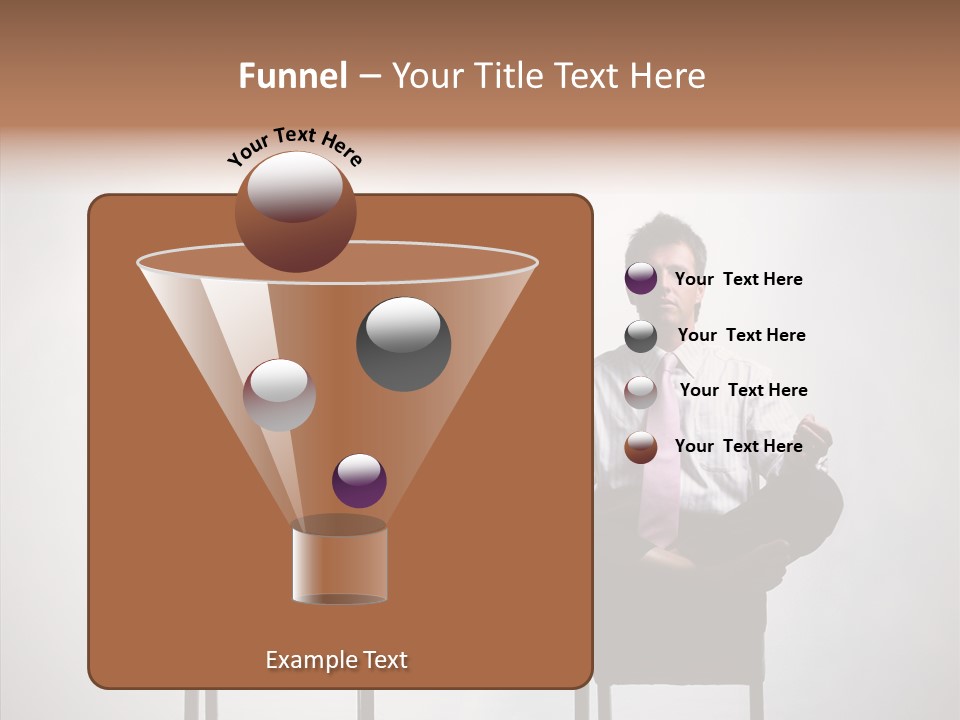 Funnel – Your Title Text Here

Your Text Here

Your Text Here

Your Text Here

Your Text Here

Your Text Here

Example Text